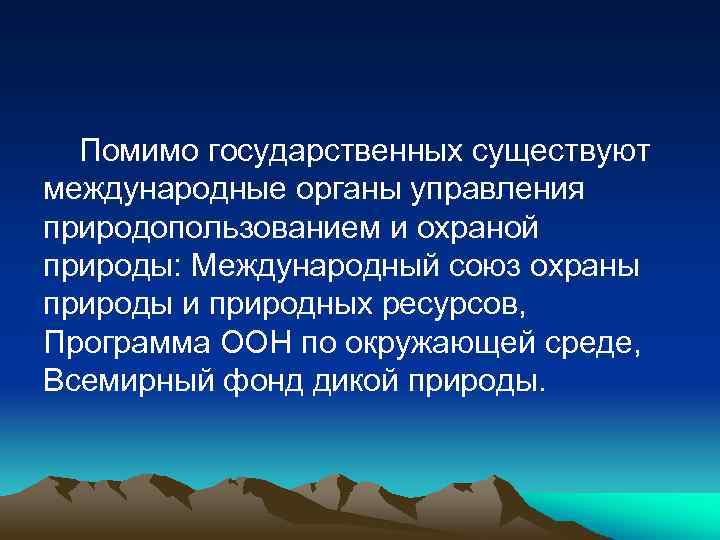 Помимо государственных существуют международные органы управления природопользованием и охраной природы: Международный союз охраны природы и природных ресурсов, Программа ООН по окружающей среде, Всемирный фонд дикой природы.